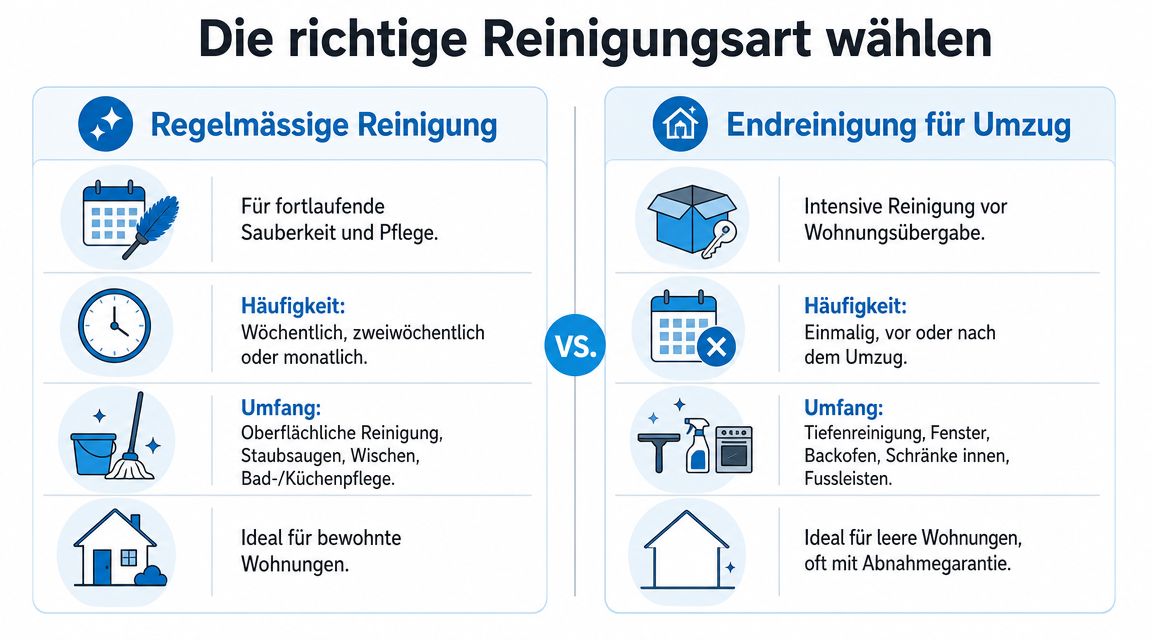 Die richtige Reinigungsart wählen

Regelmässige Reinigung

Für fortlaufende Sauberkeit und Pflege.

Häufigkeit:
Wöchentlich, zweiwöchentlich oder monatlich.

Umfang:
Oberflächliche Reinigung, Staubsaugen, Wischen, Bad-/Küchenpflege.

Ideal für bewohnte Wohnungen.

VS.

Endreinigung für Umzug

Intensive Reinigung vor Wohnungsübergabe.

Häufigkeit:
Einmalig, vor oder nach dem Umzug.

Umfang:
Tiefenreinigung, Fenster, Backofen, Schränke innen, Fussleisten.

Ideal für leere Wohnungen, oft mit Abnahmegarantie.